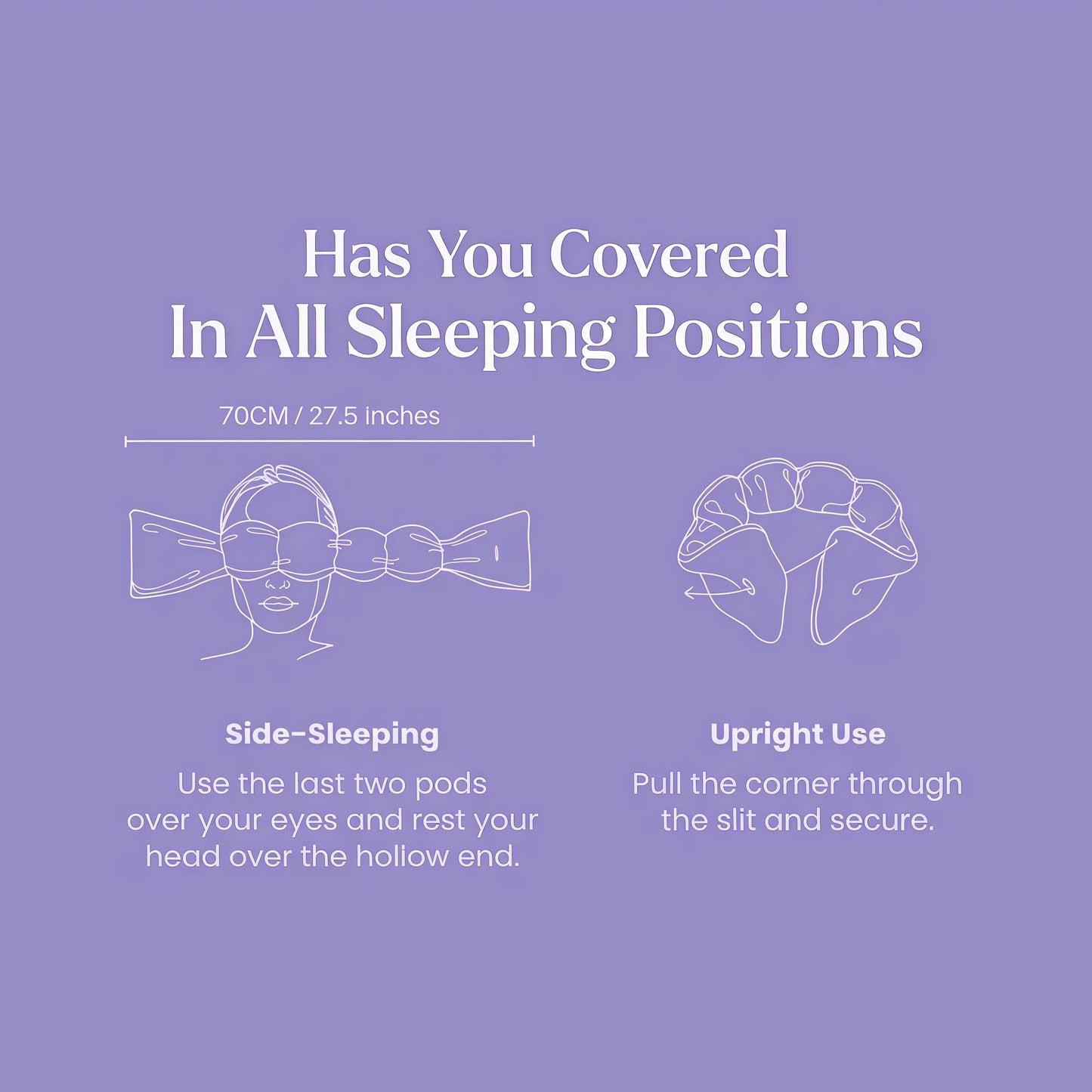 Has You Covered
In All Sleeping Positions

70CM / 27.5 inches

Side-Sleeping

Use the last two pods over your eyes and rest your head over the hollow end.

Upright Use

Pull the corner through the slit and secure.